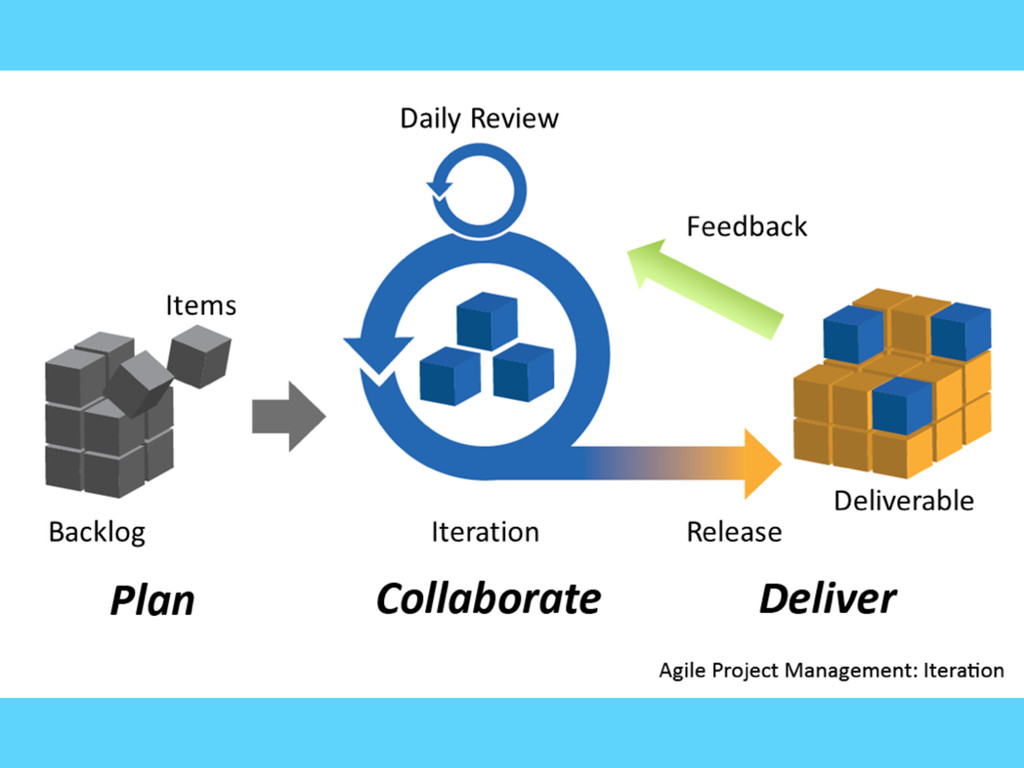 Daily Review

Feedback

Items

Backlog

Iteration

Release

Deliverable

Plan

Collaborate

Deliver

Agile Project Management: Iteration